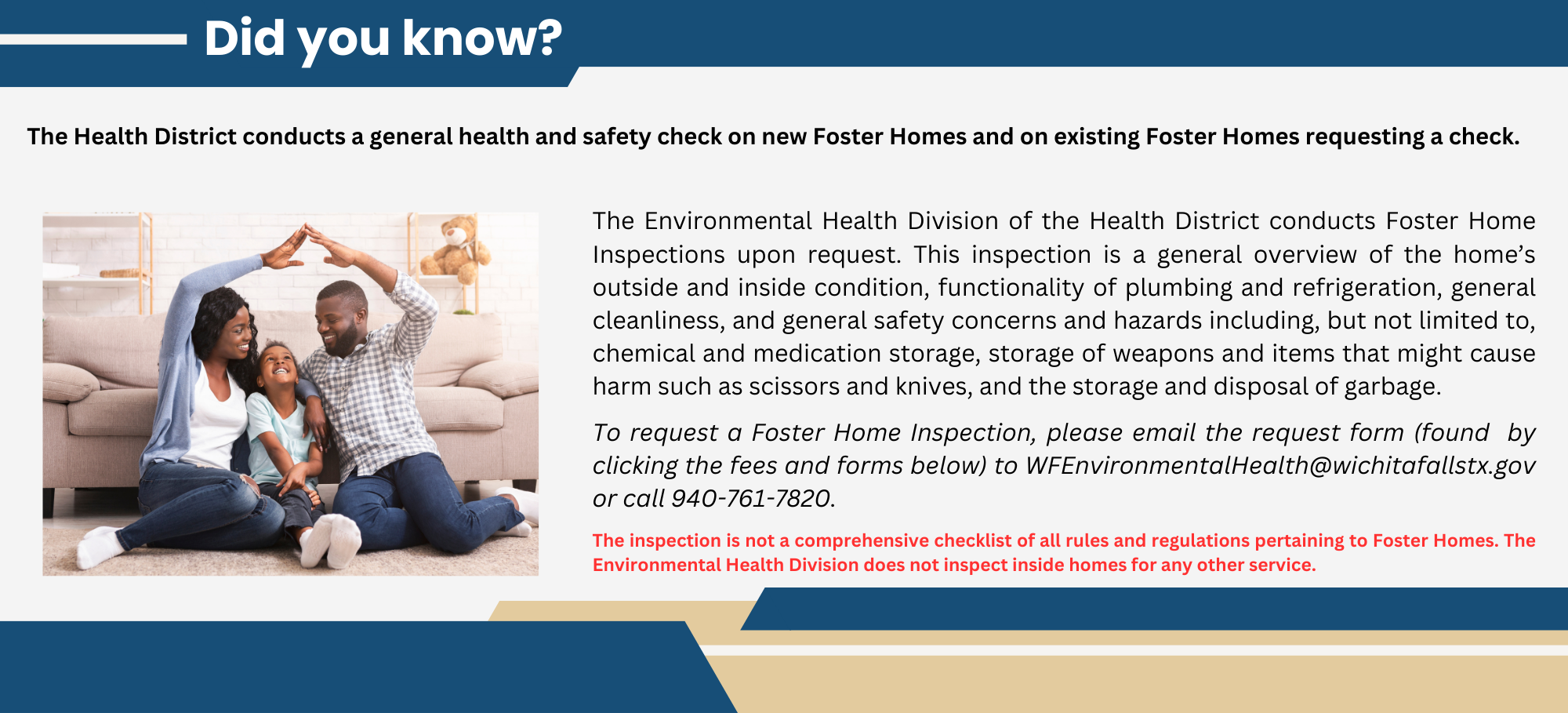 Did you know?

The Health District conducts a general health and safety check on new Foster Homes and on existing Foster Homes requesting a check.

The Environmental Health Division of the Health District conducts Foster Home Inspections upon request. This inspection is a general overview of the home's outside and inside condition, functionality of plumbing and refrigeration, general cleanliness, and general safety concerns and hazards including, but not limited to, chemical and medication storage, storage of weapons and items that might cause harm such as scissors and knives, and the storage and disposal of garbage.

To request a Foster Home Inspection, please email the request form (found by clicking the fees and forms below) to WFEnvironmentalHealth@wichitafallstx.gov or call 940-761-7820.

The inspection is not a comprehensive checklist of all rules and regulations pertaining to Foster Homes. The Environmental Health Division does not inspect inside homes for any other service.